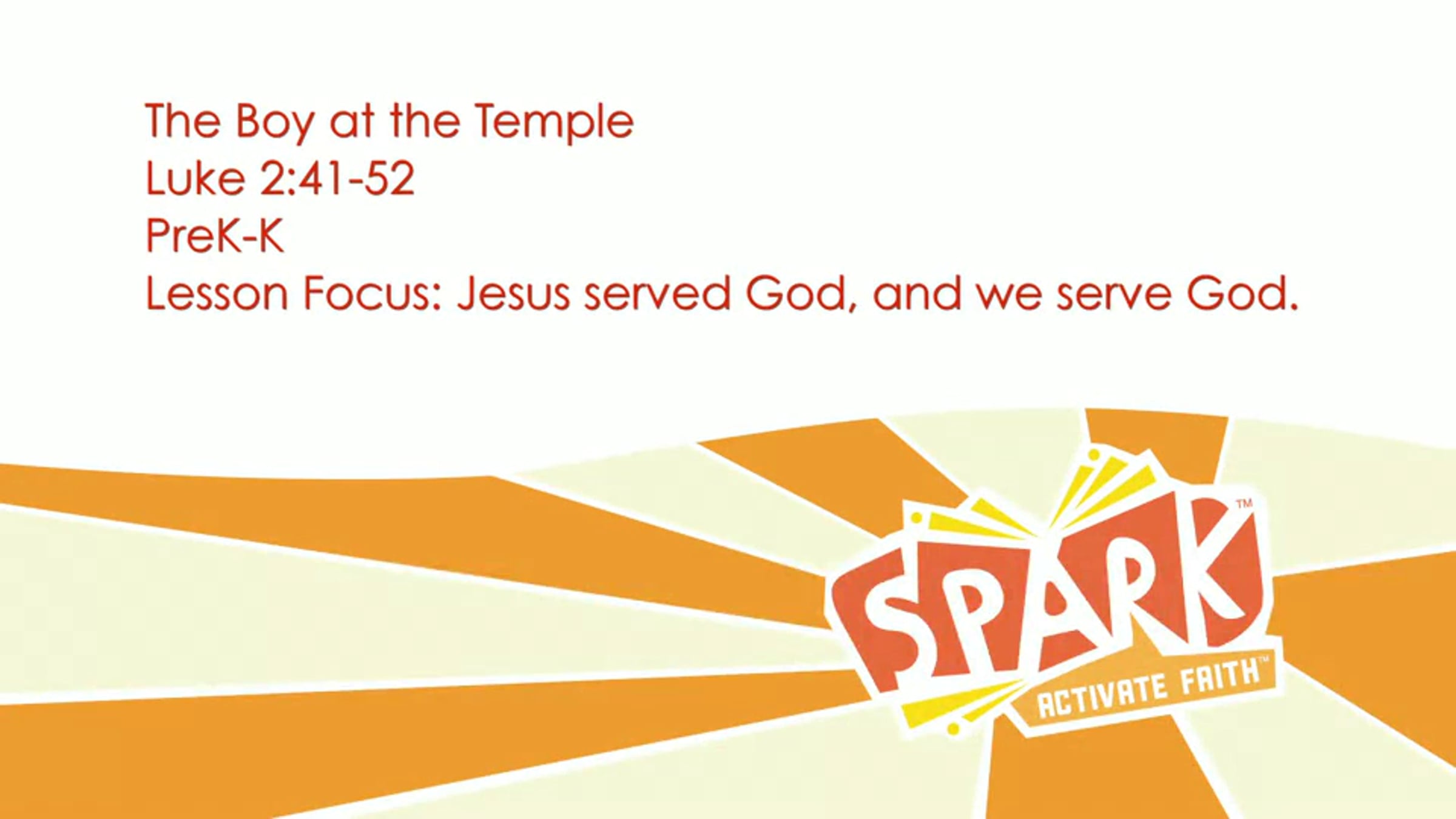 The Boy at the Temple
Luke 2:41-52
PreK-K
Lesson Focus: Jesus served God, and we serve God.

SPARK™
ACTIVATE FAITH™